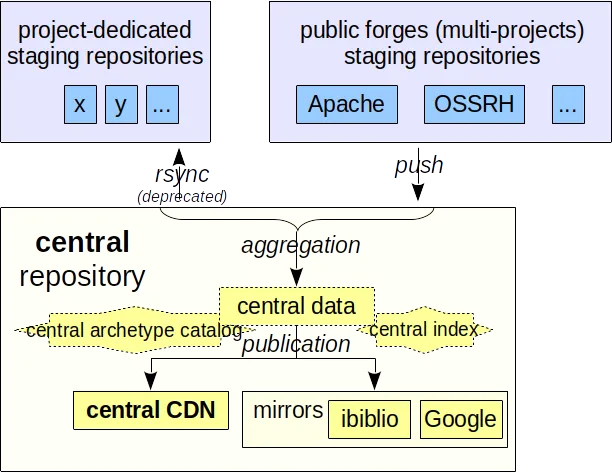 project-dedicated staging repositories

x

y

...

public forges (multi-projects) staging repositories

Apache

OSSRH

...

rsync
(deprecated)

push

central
repository

aggregation

central data

central archetype catalog

central index

publication

central CDN

mirrors

ibiblio

Google